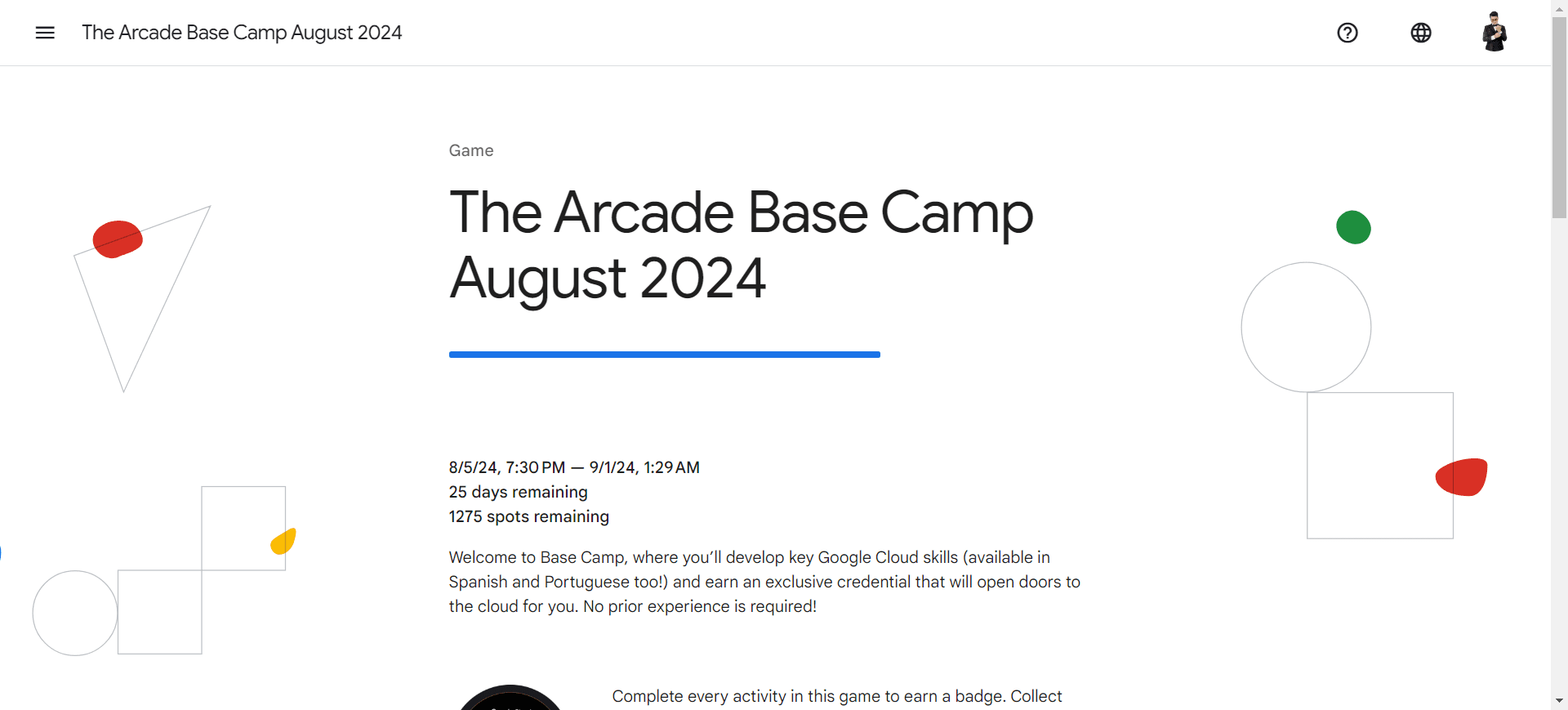 The Arcade Base Camp August 2024

Game

The Arcade Base Camp August 2024

8/5/24, 7:30 PM — 9/1/24, 1:29 AM
25 days remaining
1275 spots remaining

Welcome to Base Camp, where you'll develop key Google Cloud skills (available in Spanish and Portuguese too!) and earn an exclusive credential that will open doors to the cloud for you. No prior experience is required!

Complete every activity in this game to earn a badge. Collect